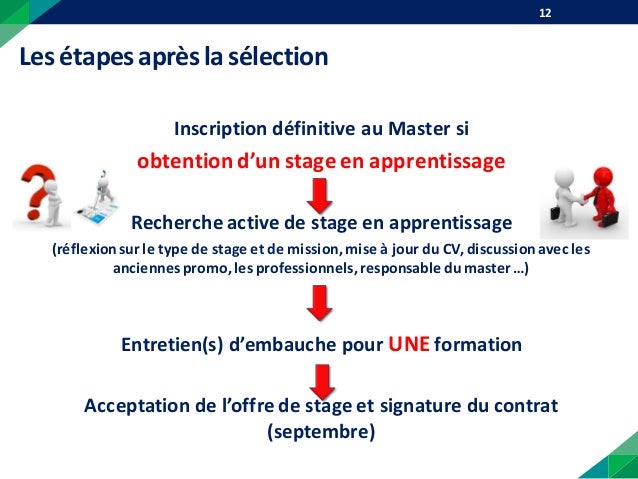 12

Les étapes après la sélection

Inscription définitive au Master si
obtention d'un stage en apprentissage

Recherche active de stage en apprentissage
(réflexion sur le type de stage et de mission, mise à jour du CV, discussion avec les anciennes promo, les professionnels, responsable du master …)

Entretien(s) d'embauche pour UNE formation

Acceptation de l'offre de stage et signature du contrat (septembre)